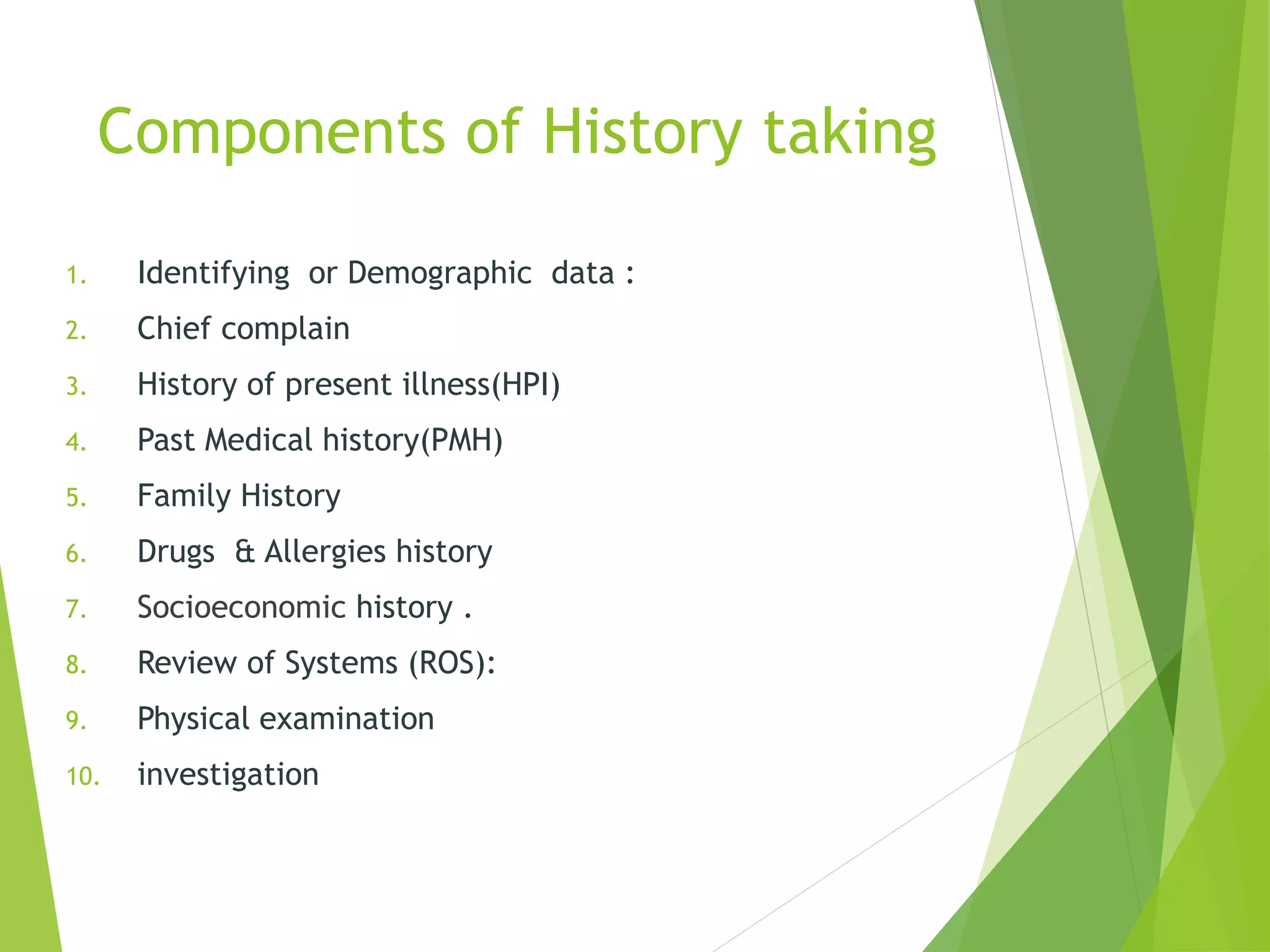 Components of History taking

1. Identifying or Demographic data :
2. Chief complain
3. History of present illness(HPI)
4. Past Medical history(PMH)
5. Family History
6. Drugs & Allergies history
7. Socioeconomic history .
8. Review of Systems (ROS):
9. Physical examination
10. investigation